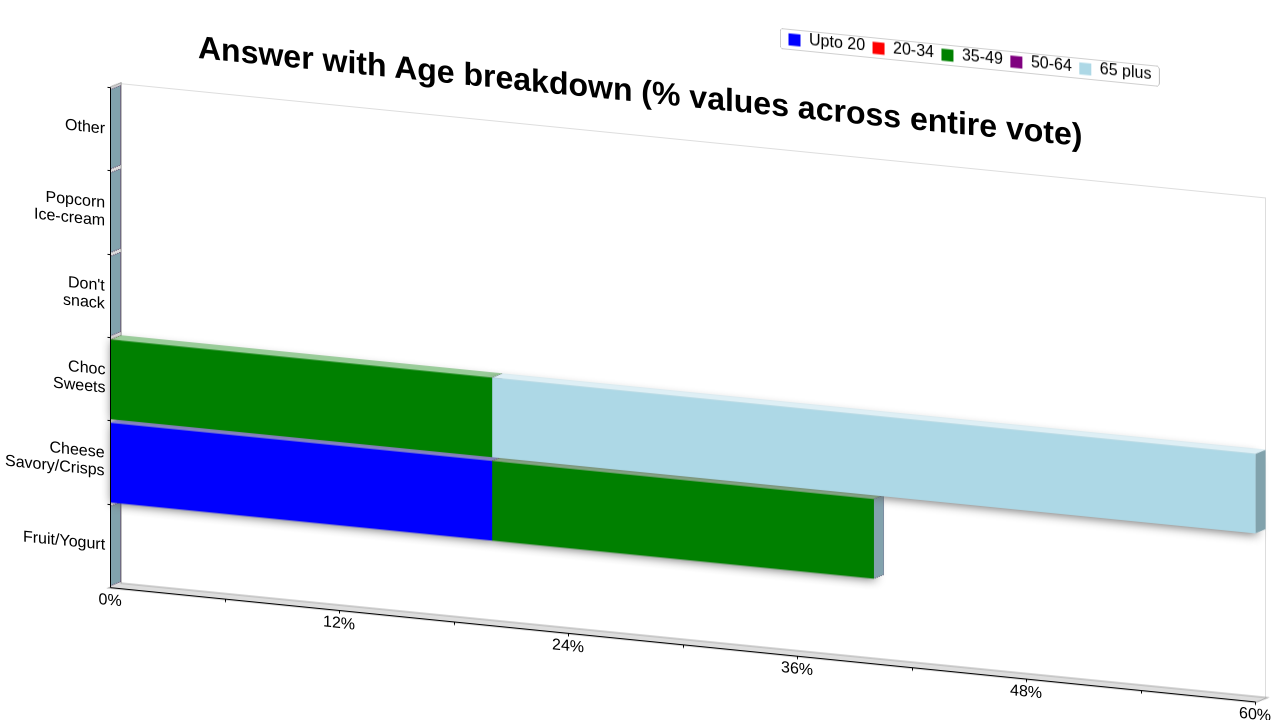 Answer with Age breakdown (% values across entire vote)

Upto 20
20-34
35-49
50-64
65 plus

Other
Popcorn Ice-cream
Don't snack
Choc Sweets
Cheese Savory/Crisps
Fruit/Yogurt

0%
12%
24%
36%
48%
60%